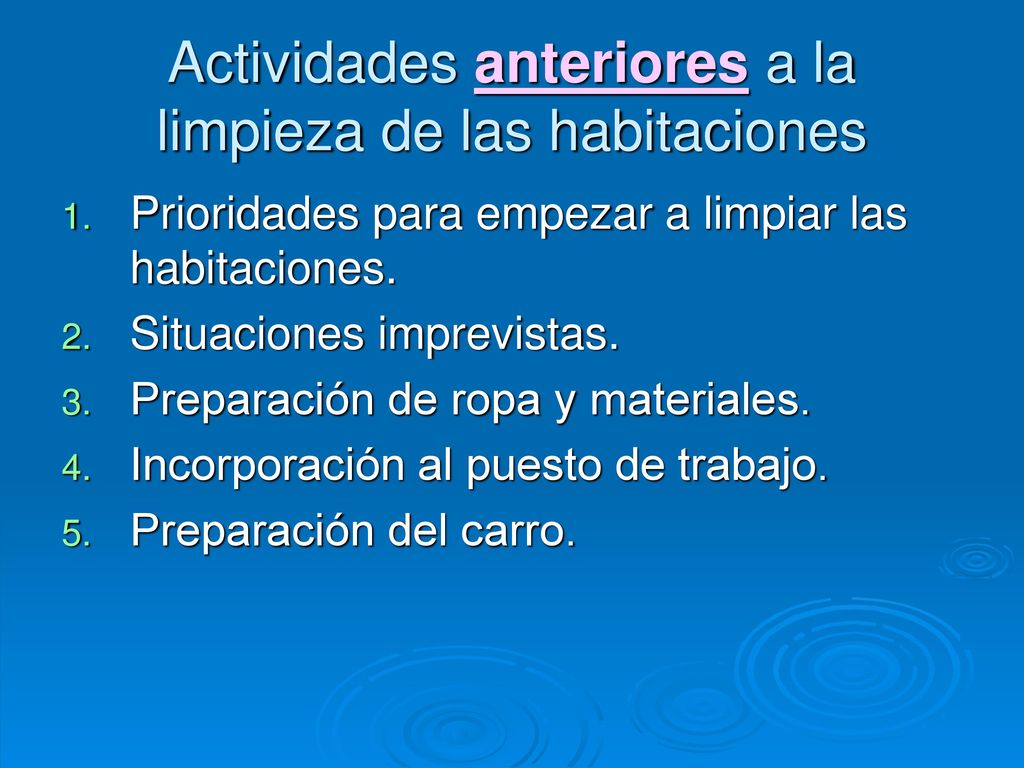 Actividades anteriores a la limpieza de las habitaciones

1. Prioridades para empezar a limpiar las habitaciones.
2. Situaciones imprevistas.
3. Preparación de ropa y materiales.
4. Incorporación al puesto de trabajo.
5. Preparación del carro.